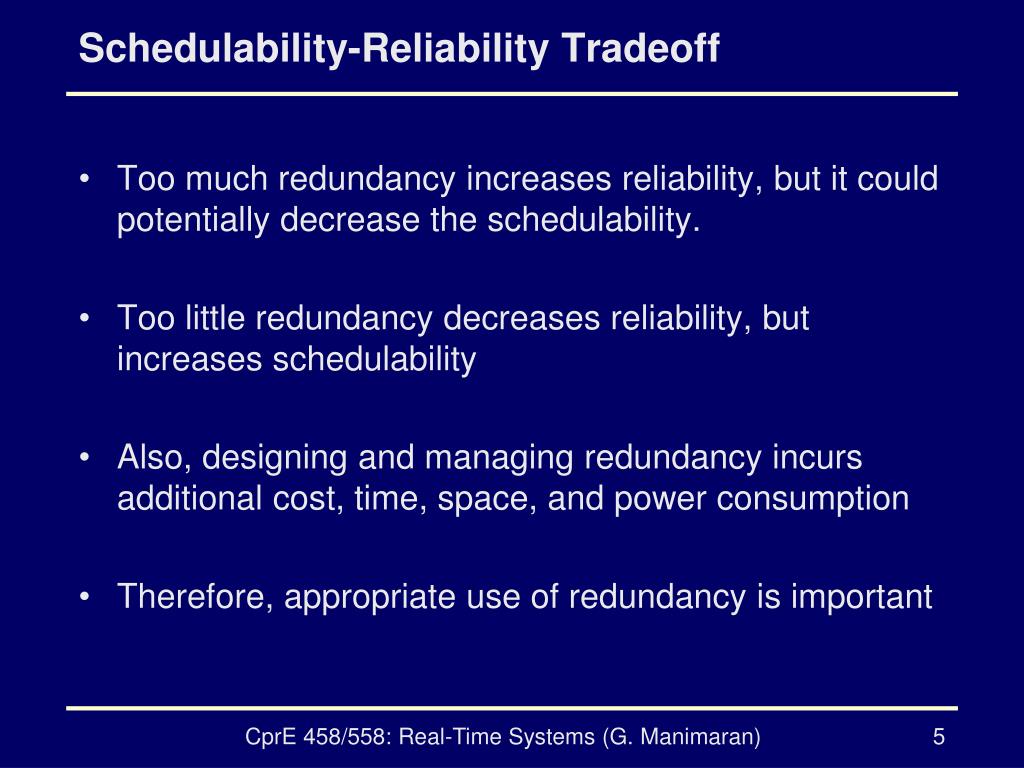 Schedulability-Reliability Tradeoff

• Too much redundancy increases reliability, but it could potentially decrease the schedulability.

• Too little redundancy decreases reliability, but increases schedulability

• Also, designing and managing redundancy incurs additional cost, time, space, and power consumption

• Therefore, appropriate use of redundancy is important

CprE 458/558: Real-Time Systems (G. Manimaran)

5